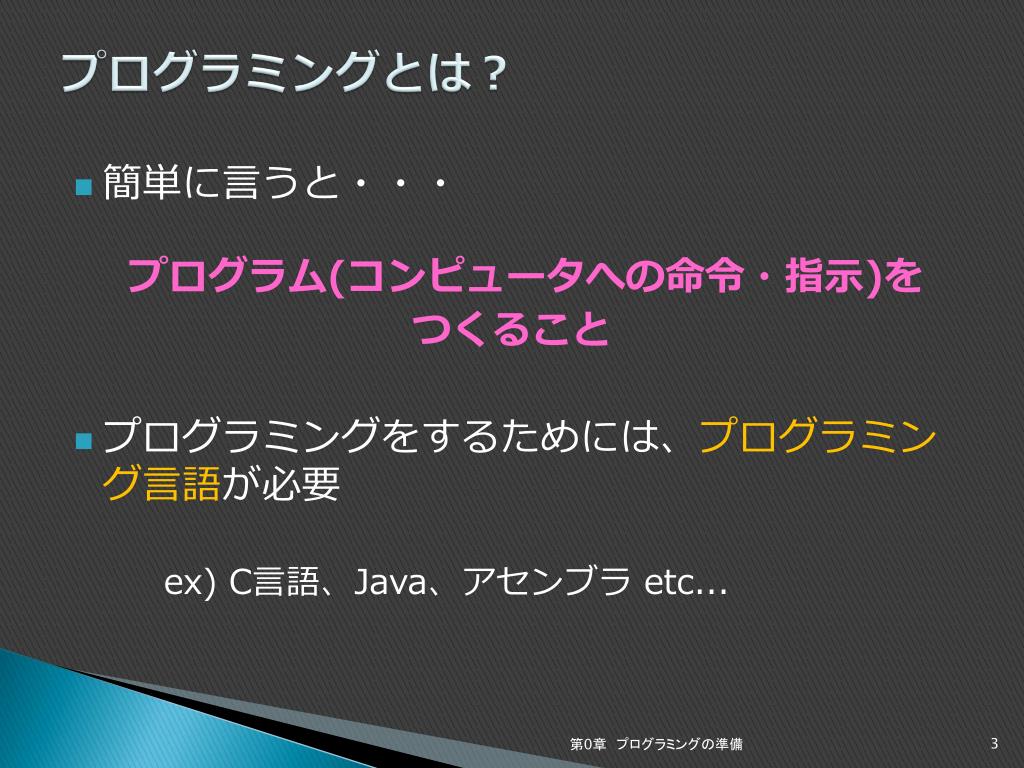 プログラミングとは？

簡単に言うと・・・

プログラム(コンピュータへの命令・指示)をつくること

プログラミングをするためには、プログラミング言語が必要

ex) C言語、Java、アセンブラ etc...

第0章　プログラミングの準備

3